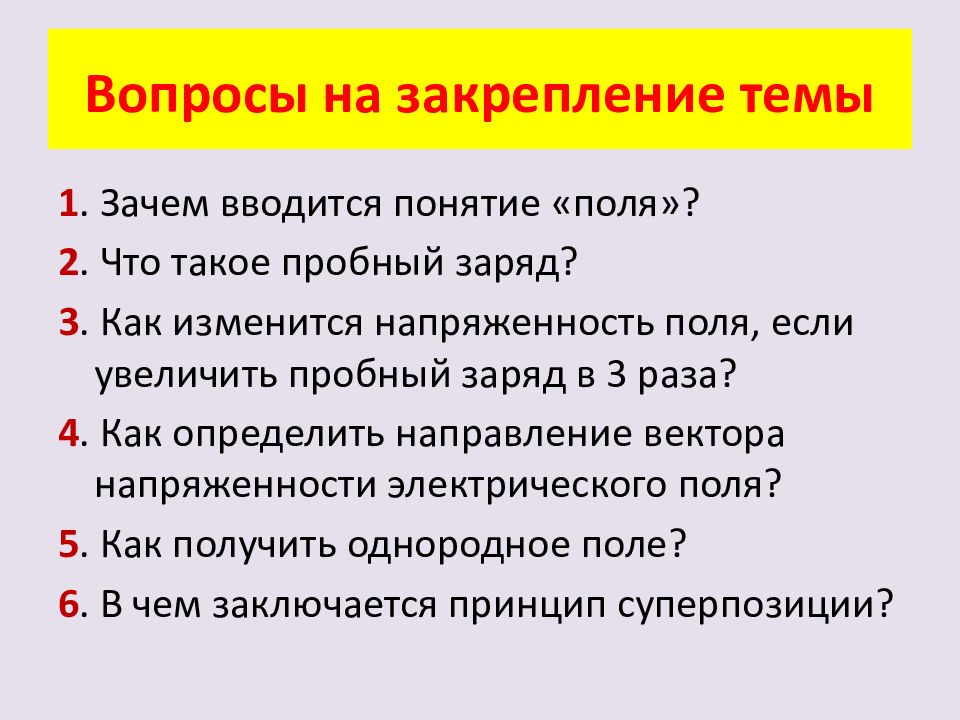 Вопросы на закрепление темы

1. Зачем вводится понятие «поля»?
2. Что такое пробный заряд?
3. Как изменится напряженность поля, если увеличить пробный заряд в 3 раза?
4. Как определить направление вектора напряженности электрического поля?
5. Как получить однородное поле?
6. В чем заключается принцип суперпозиции?